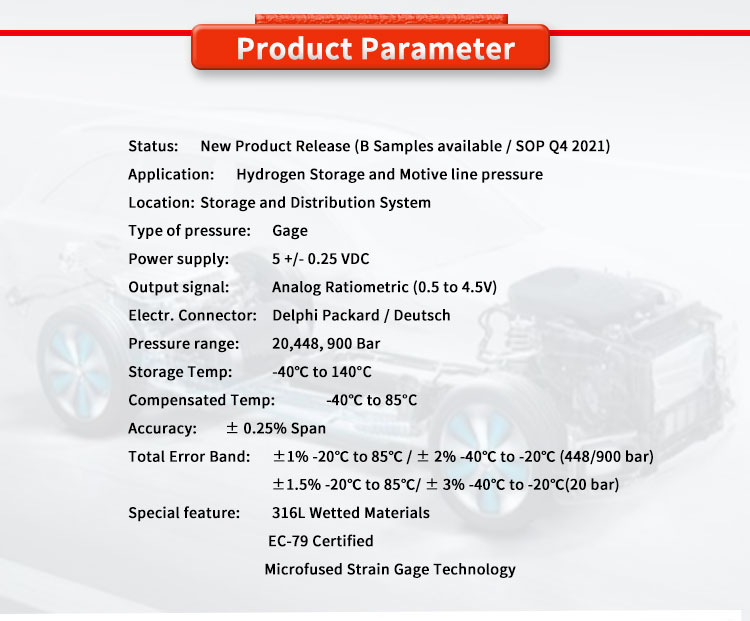 Product Parameter

Status: New Product Release (B Samples available / SOP Q4 2021)
Application: Hydrogen Storage and Motive line pressure
Location: Storage and Distribution System
Type of pressure: Gage
Power supply: 5 +/- 0.25 VDC
Output signal: Analog Ratiometric (0.5 to 4.5V)
Electr. Connector: Delphi Packard / Deutsch
Pressure range: 20,448, 900 Bar
Storage Temp: -40°C to 140°C
Compensated Temp: -40°C to 85°C
Accuracy: ± 0.25% Span
Total Error Band: ±1% -20°C to 85°C / ± 2% -40°C to -20°C (448/900 bar)
±1.5% -20°C to 85°C/ ± 3% -40°C to -20°C(20 bar)
Special feature: 316L Wetted Materials
EC-79 Certified
Microfused Strain Gage Technology